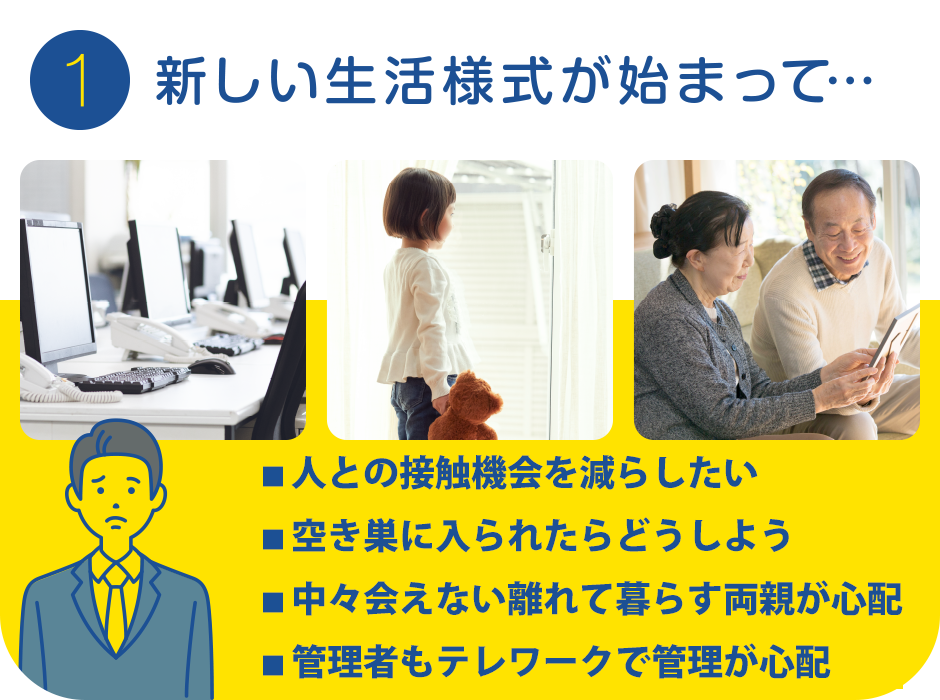 1 新しい生活様式が始まって…

■人との接触機会を減らしたい

■空き巣に入られたらどうしよう

■中々会えない離れて暮らす両親が心配

■管理者もテレワークで管理が心配